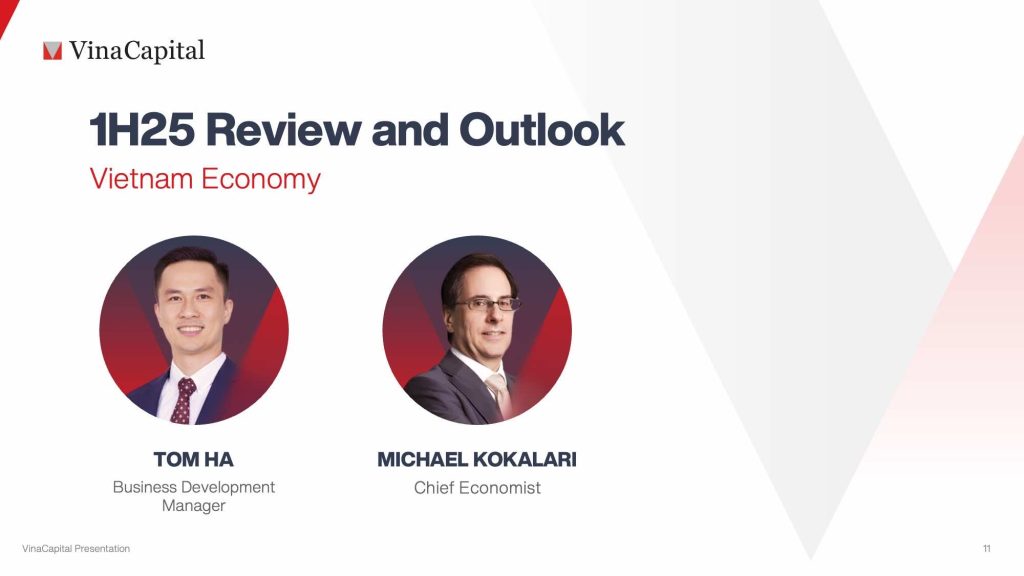 VinaCapital

1H25 Review and Outlook

Vietnam Economy

TOM HA
Business Development Manager

MICHAEL KOKALARI
Chief Economist

VinaCapital Presentation

11